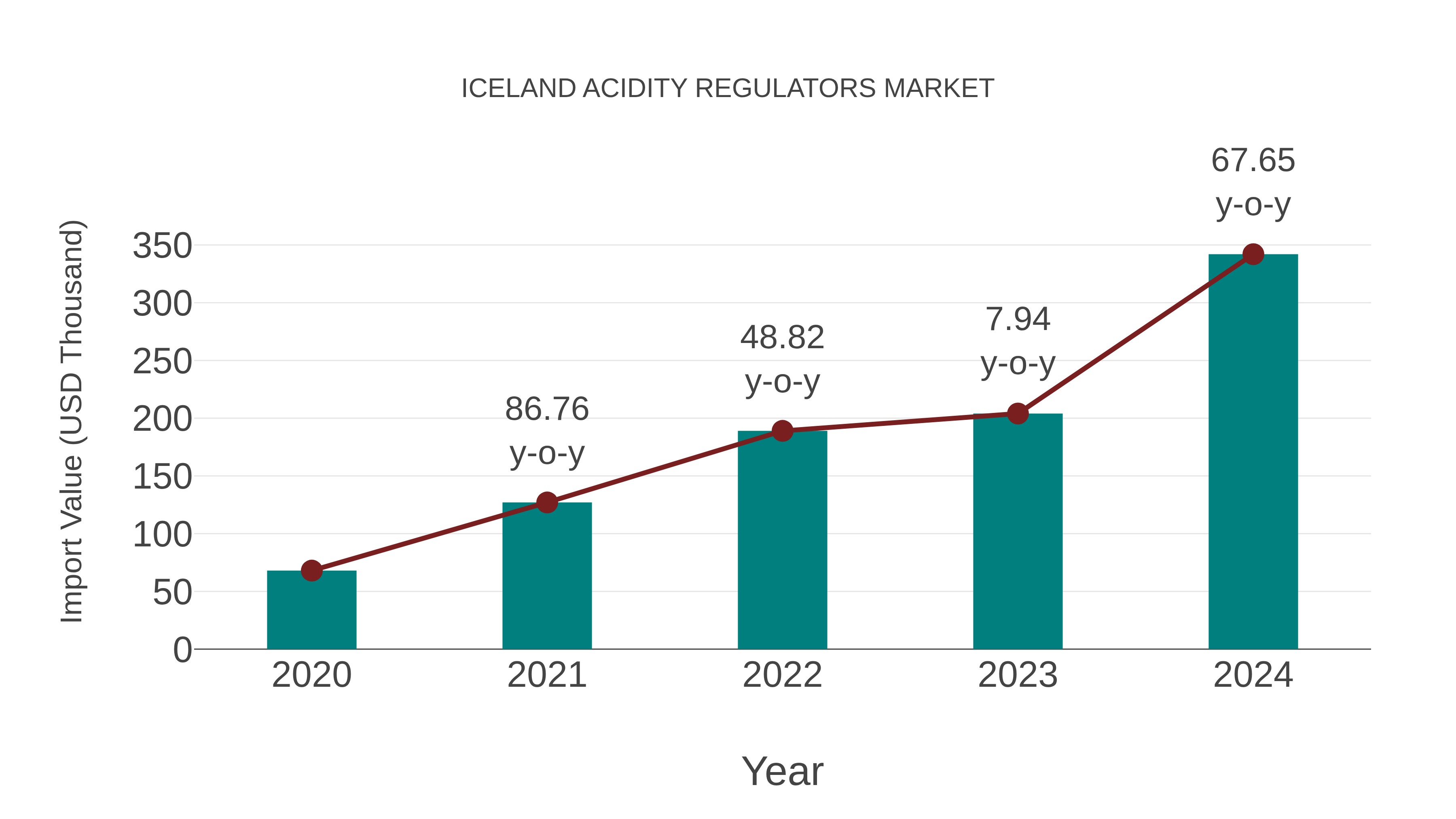 ICELAND ACIDITY REGULATORS MARKET

Import Value (USD Thousand)

350
300
250
200
150
100
50
0

86.76 y-o-y
48.82 y-o-y
7.94 y-o-y
67.65 y-o-y

2020
2021
2022
2023
2024

Year